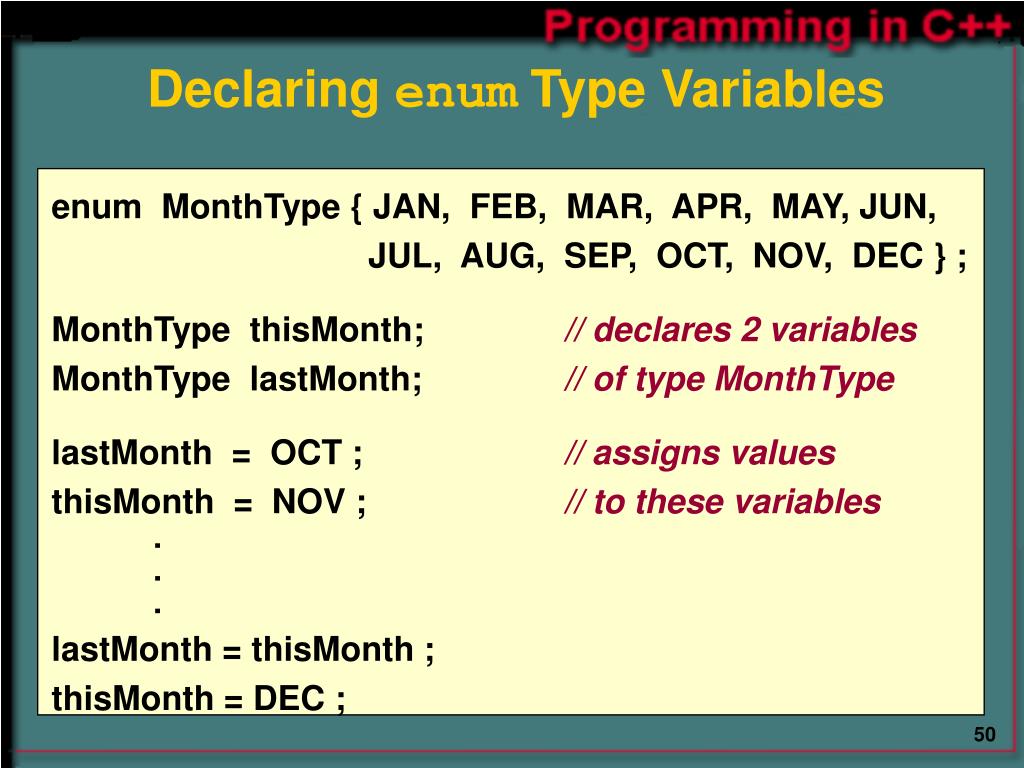 Programming in C++

Declaring enum Type Variables

enum MonthType { JAN, FEB, MAR, APR, MAY, JUN,
JUL, AUG, SEP, OCT, NOV, DEC } ;

MonthType thisMonth; // declares 2 variables
MonthType lastMonth; // of type MonthType

lastMonth = OCT ; // assigns values
thisMonth = NOV ; // to these variables
.
.
.
lastMonth = thisMonth ;
thisMonth = DEC ;

50